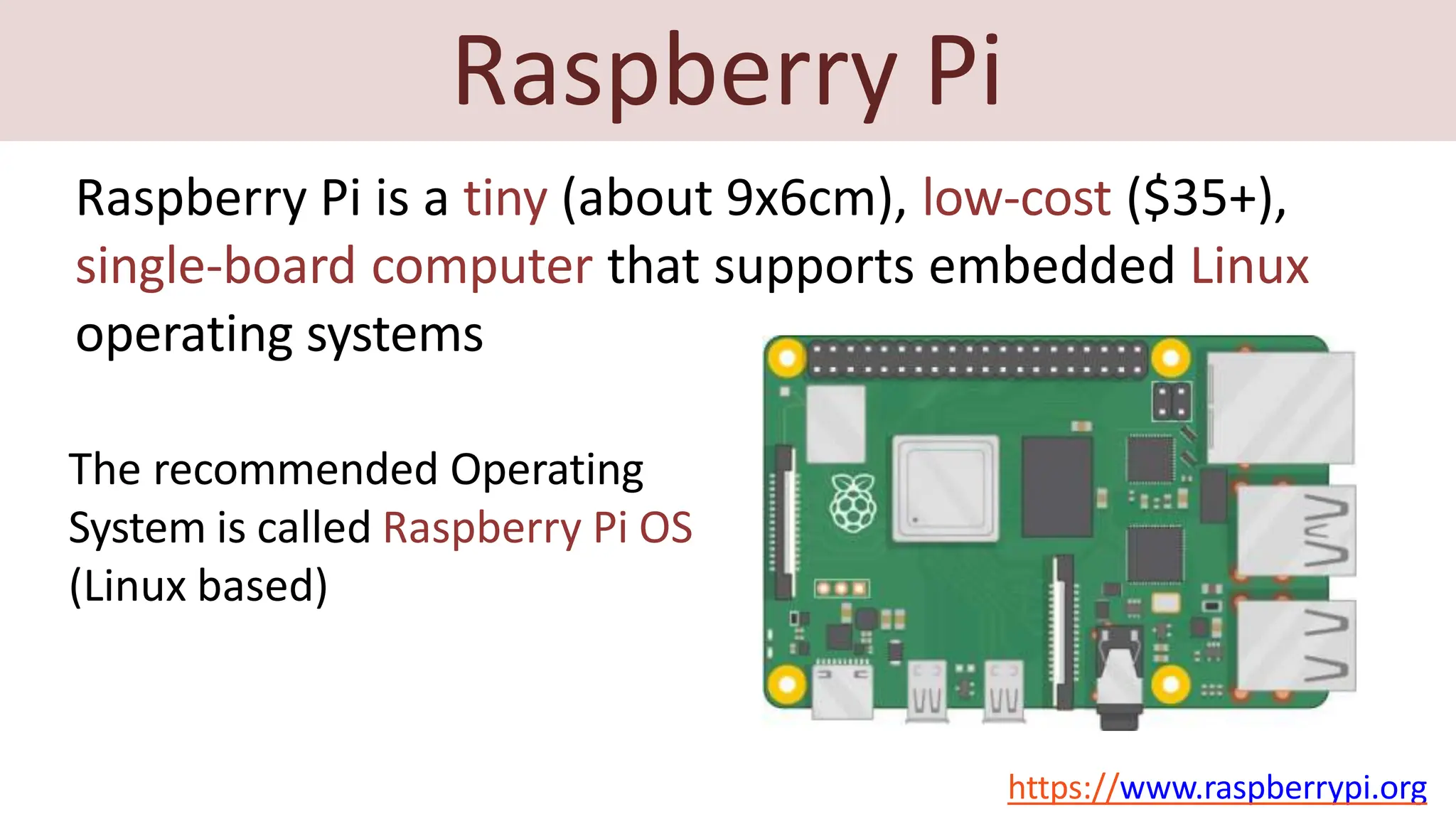 Raspberry Pi

Raspberry Pi is a tiny (about 9x6cm), low-cost (\$35+), single-board computer that supports embedded Linux operating systems

The recommended Operating System is called Raspberry Pi OS (Linux based)

https://www.raspberrypi.org